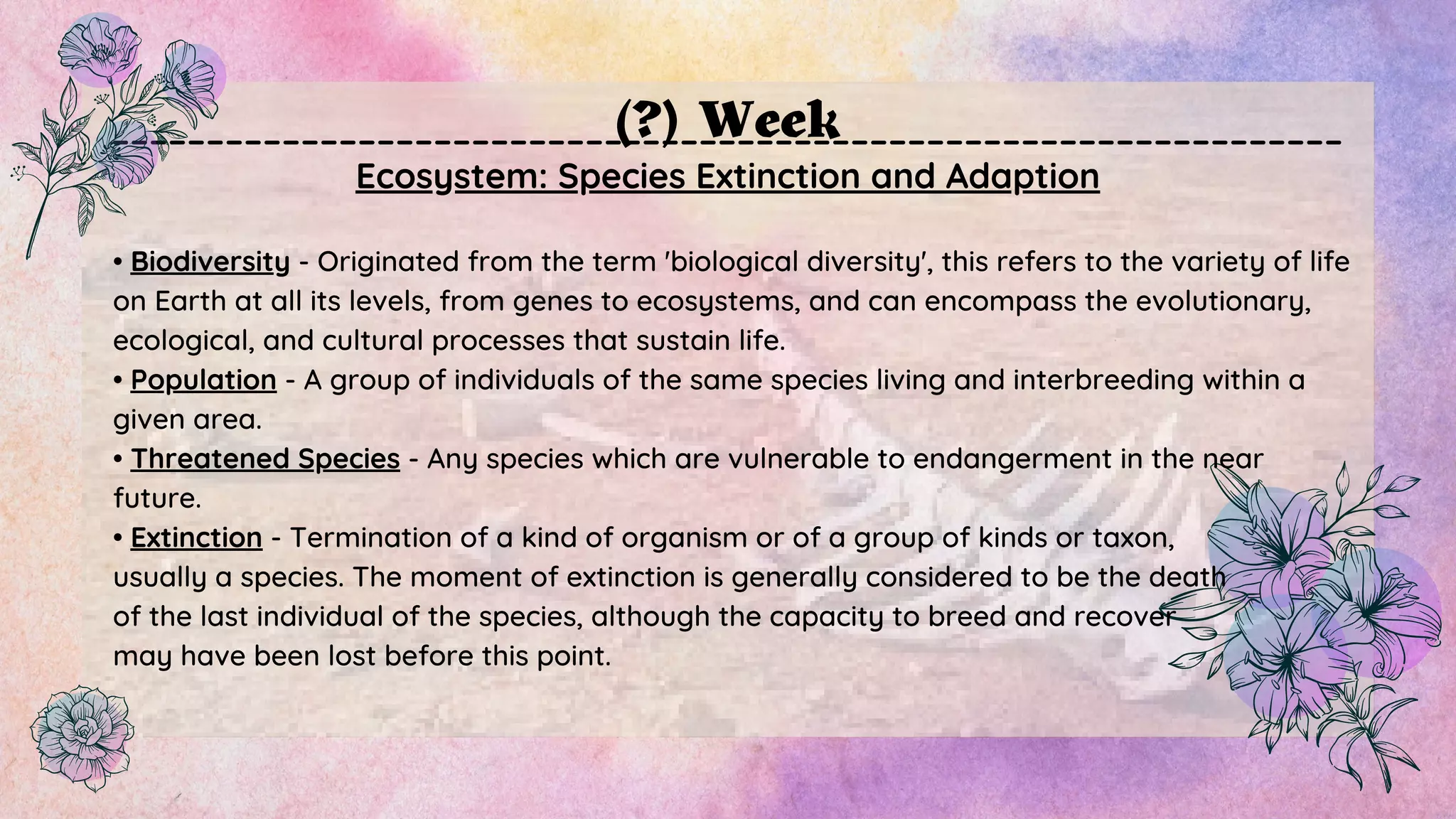 (?) Week

Ecosystem: Species Extinction and Adaption

• Biodiversity - Originated from the term 'biological diversity', this refers to the variety of life on Earth at all its levels, from genes to ecosystems, and can encompass the evolutionary, ecological, and cultural processes that sustain life.
• Population - A group of individuals of the same species living and interbreeding within a given area.
• Threatened Species - Any species which are vulnerable to endangerment in the near future.
• Extinction - Termination of a kind of organism or of a group of kinds or taxon, usually a species. The moment of extinction is generally considered to be the death of the last individual of the species, although the capacity to breed and recover may have been lost before this point.